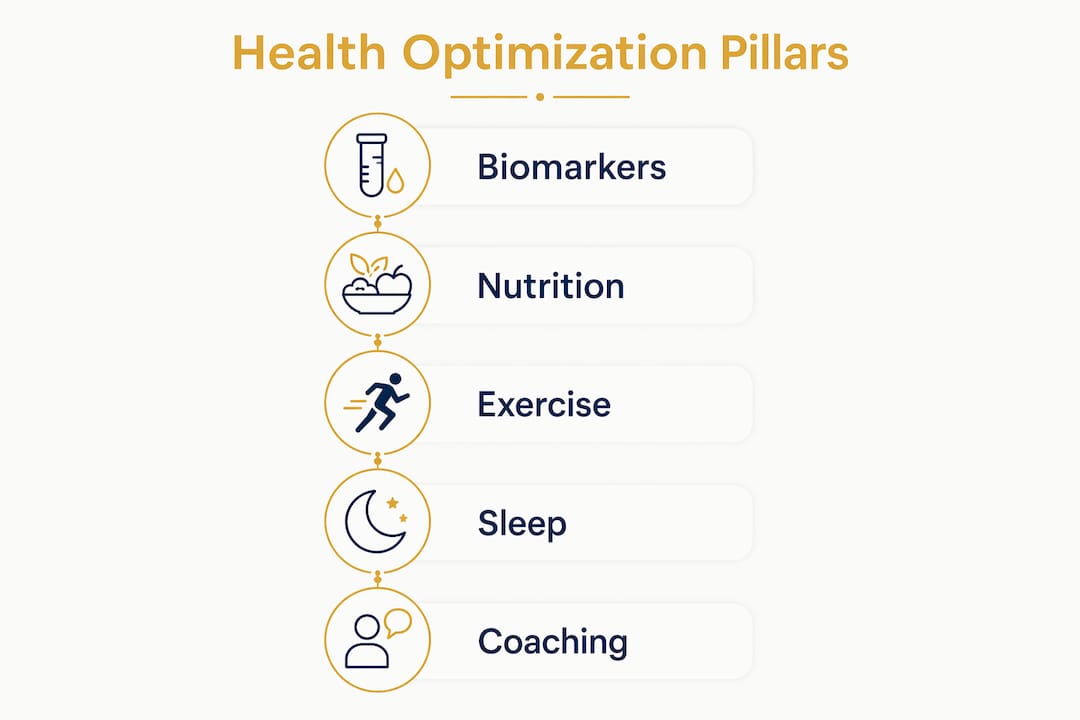 Health Optimization Pillars

Biomarkers

Nutrition

Exercise

Sleep

Coaching